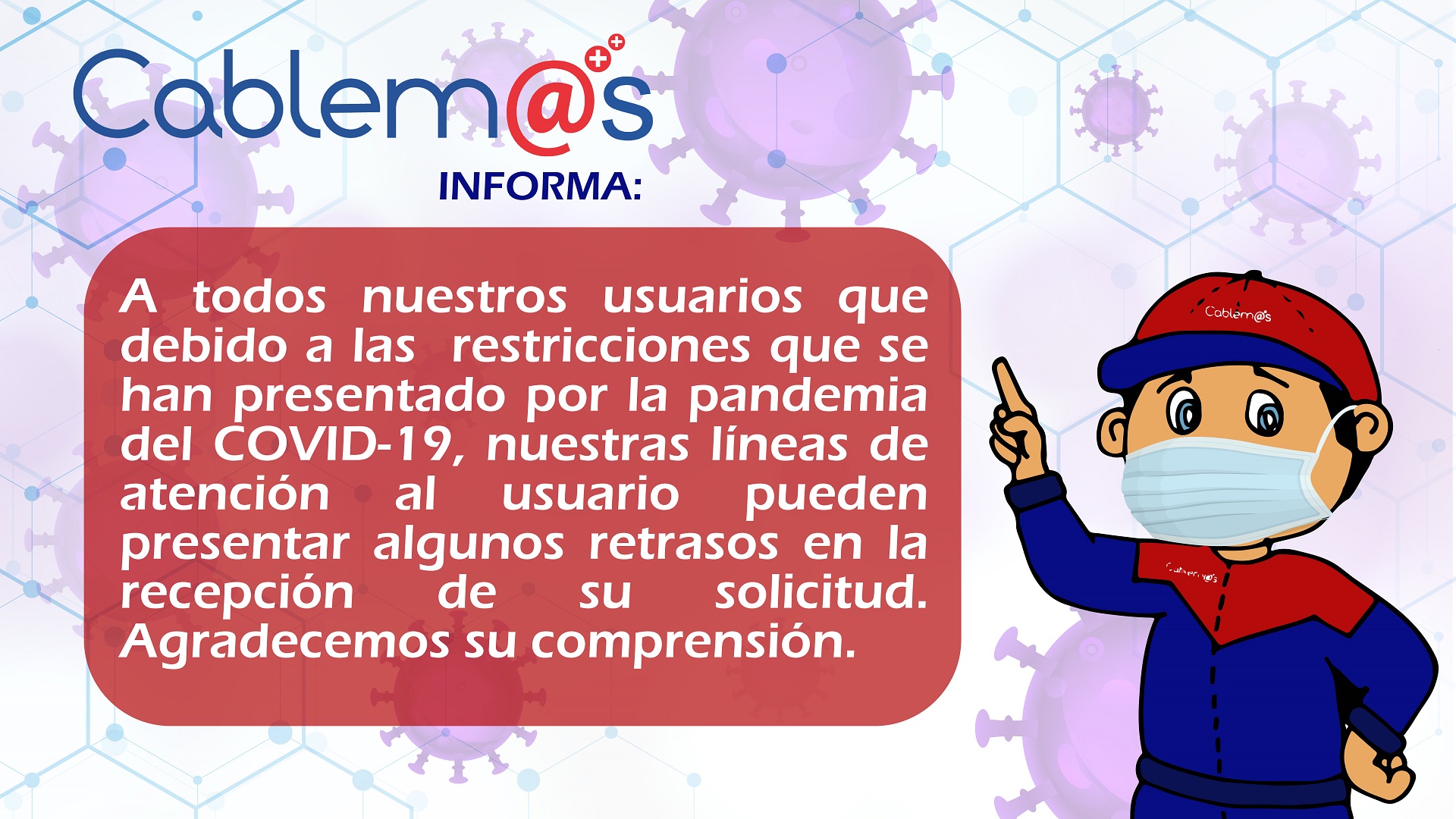 Cablem@s

INFORMA:

A todos nuestros usuarios que debido a las restricciones que se han presentado por la pandemia del COVID-19, nuestras líneas de atención al usuario pueden presentar algunos retrasos en la recepción de su solicitud. Agradecemos su comprensión.

Cablem@s

Cablem@s